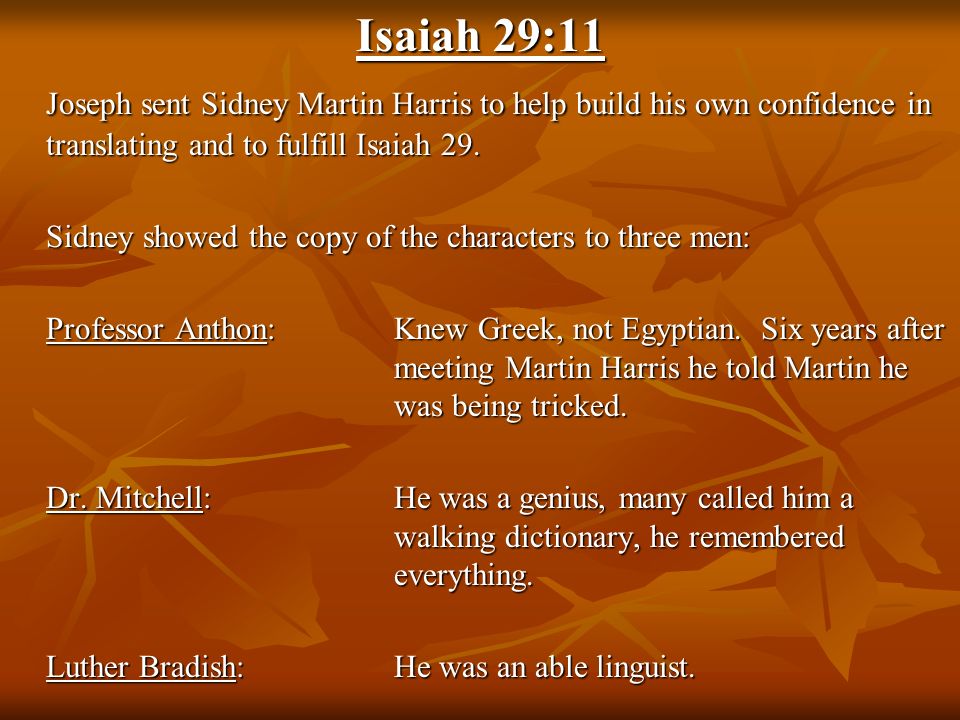 Isaiah 29:11

Joseph sent Sidney Martin Harris to help build his own confidence in translating and to fulfill Isaiah 29.

Sidney showed the copy of the characters to three men:

Professor Anthon: Knew Greek, not Egyptian. Six years after meeting Martin Harris he told Martin he was being tricked.

Dr. Mitchell: He was a genius, many called him a walking dictionary, he remembered everything.

Luther Bradish: He was an able linguist.